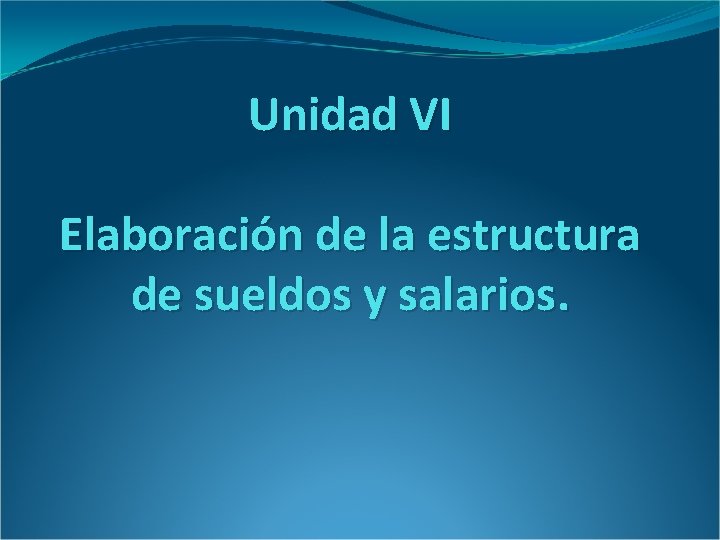 Unidad VI

Elaboración de la estructura de sueldos y salarios.